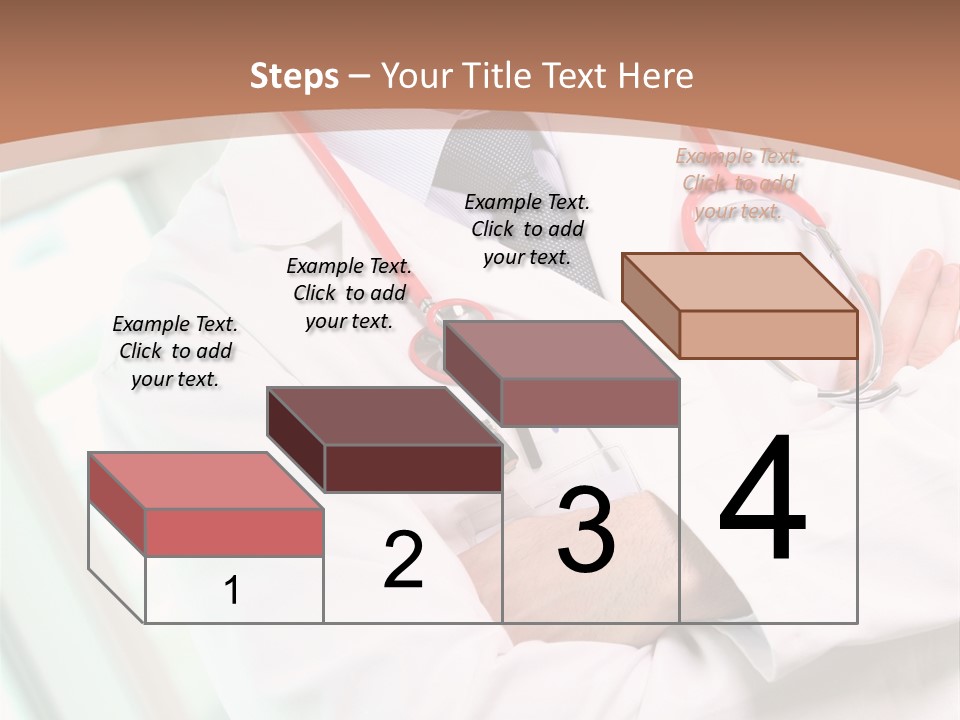 Steps – Your Title Text Here

Example Text. Click to add your text.

Example Text. Click to add your text.

Example Text. Click to add your text.

Example Text. Click to add your text.

1

2

3

4